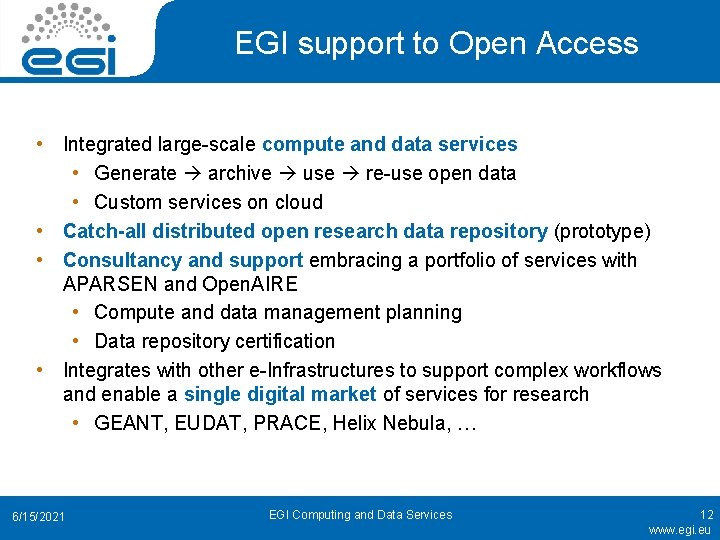 egi

EGI support to Open Access

• Integrated large-scale compute and data services
  • Generate → archive → use → re-use open data
  • Custom services on cloud
• Catch-all distributed open research data repository (prototype)
• Consultancy and support embracing a portfolio of services with APARSEN and OpenAIRE
  • Compute and data management planning
  • Data repository certification
• Integrates with other e-Infrastructures to support complex workflows and enable a single digital market of services for research
  • GEANT, EUDAT, PRACE, Helix Nebula, …

6/15/2021

EGI Computing and Data Services

12

www.egi.eu